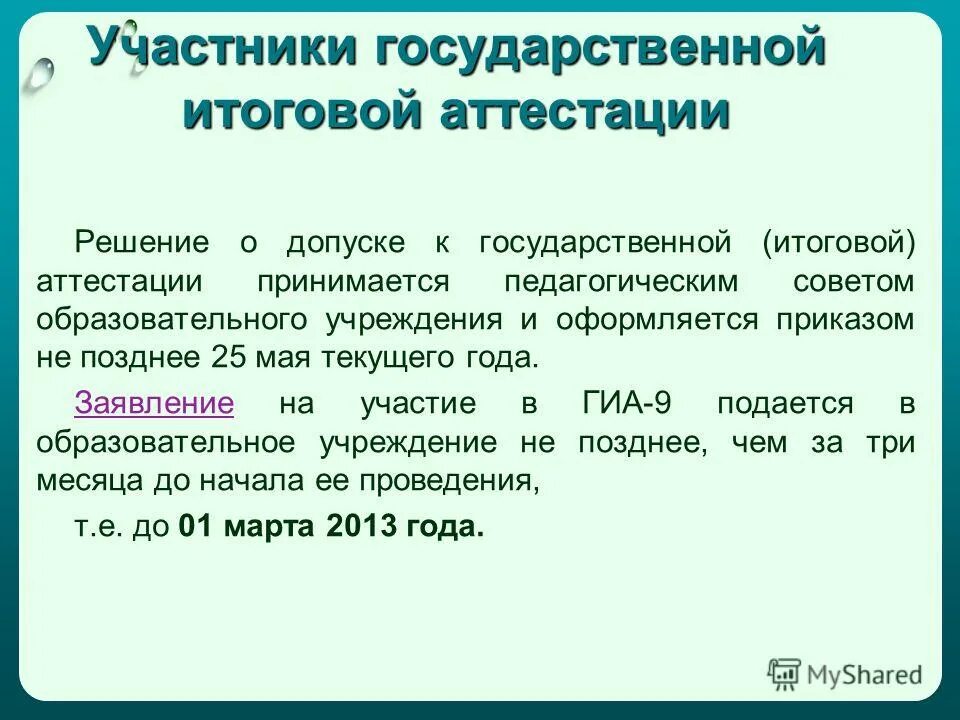 Участники государственной итоговой аттестации

Решение о допуске к государственной (итоговой) аттестации принимается педагогическим советом образовательного учреждения и оформляется приказом не позднее 25 мая текущего года.

Заявление на участие в ГИА-9 подается в образовательное учреждение не позднее, чем за три месяца до начала ее проведения,

т.е. до 01 марта 2013 года.

MyShared